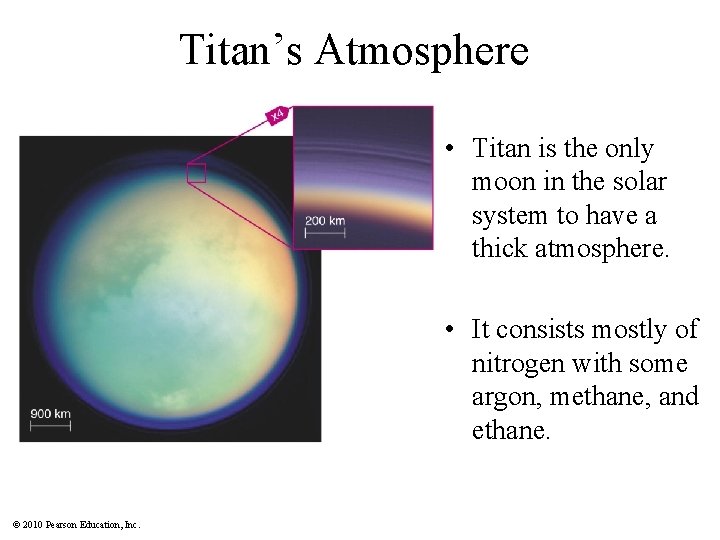 Titan's Atmosphere

x4

200 km

900 km

• Titan is the only moon in the solar system to have a thick atmosphere.

• It consists mostly of nitrogen with some argon, methane, and ethane.

© 2010 Pearson Education, Inc.